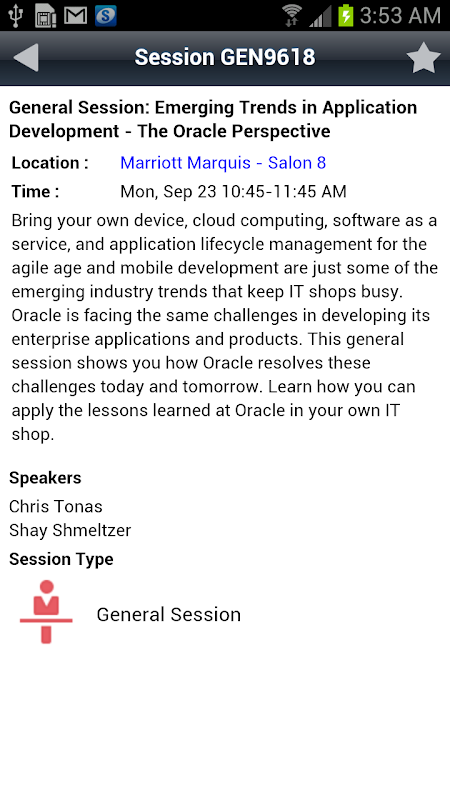 3:53 AM

Session GEN9618

General Session: Emerging Trends in Application Development - The Oracle Perspective

Location : Marriott Marquis - Salon 8

Time : Mon, Sep 23 10:45-11:45 AM

Bring your own device, cloud computing, software as a service, and application lifecycle management for the agile age and mobile development are just some of the emerging industry trends that keep IT shops busy. Oracle is facing the same challenges in developing its enterprise applications and products. This general session shows you how Oracle resolves these challenges today and tomorrow. Learn how you can apply the lessons learned at Oracle in your own IT shop.

Speakers

Chris Tonas
Shay Shmeltzer

Session Type

General Session